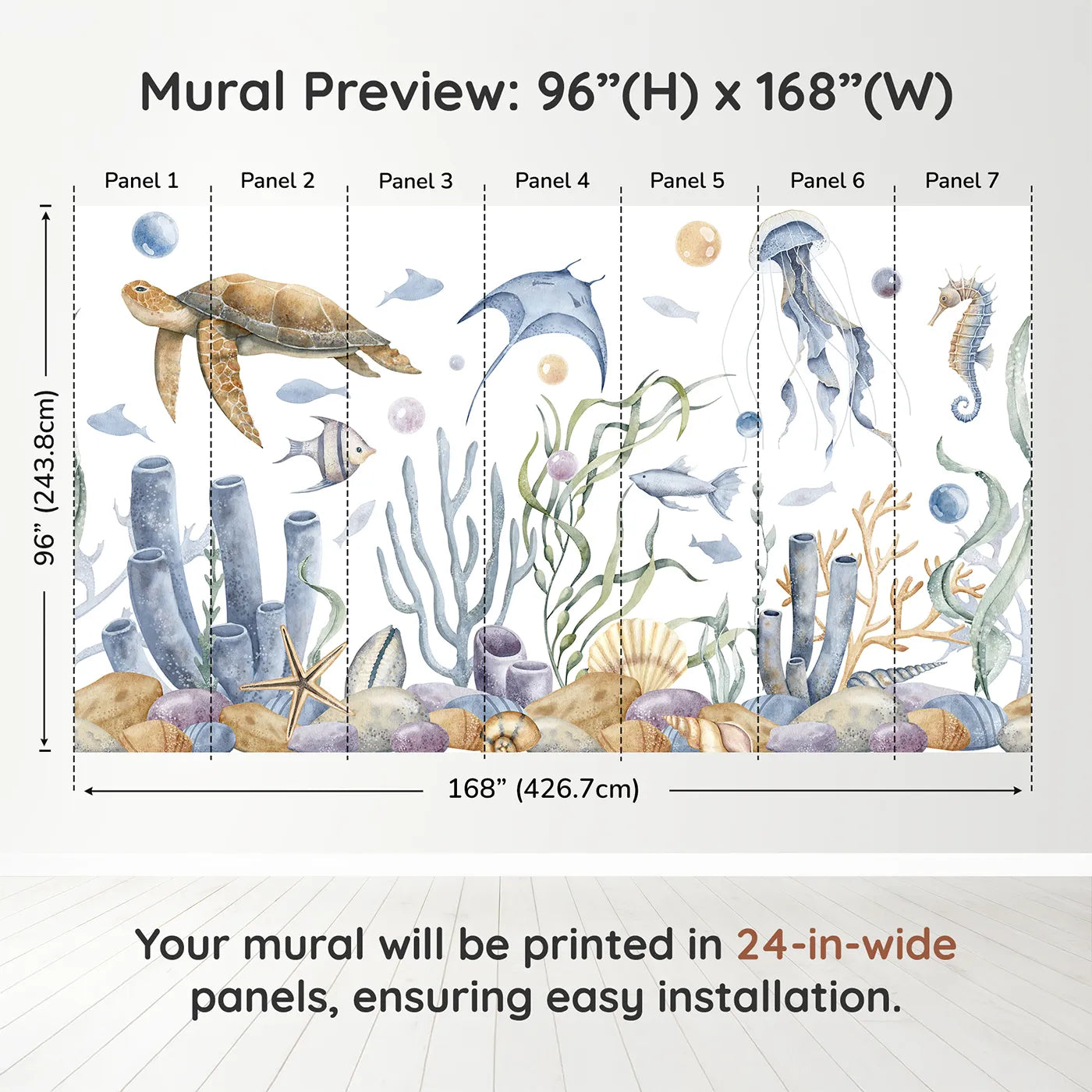 Mural Preview: 96”(H) x 168”(W)

Panel 1 Panel 2 Panel 3 Panel 4 Panel 5 Panel 6 Panel 7

96” (243.8cm)

168” (426.7cm)

Your mural will be printed in 24-in-wide panels, ensuring easy installation.